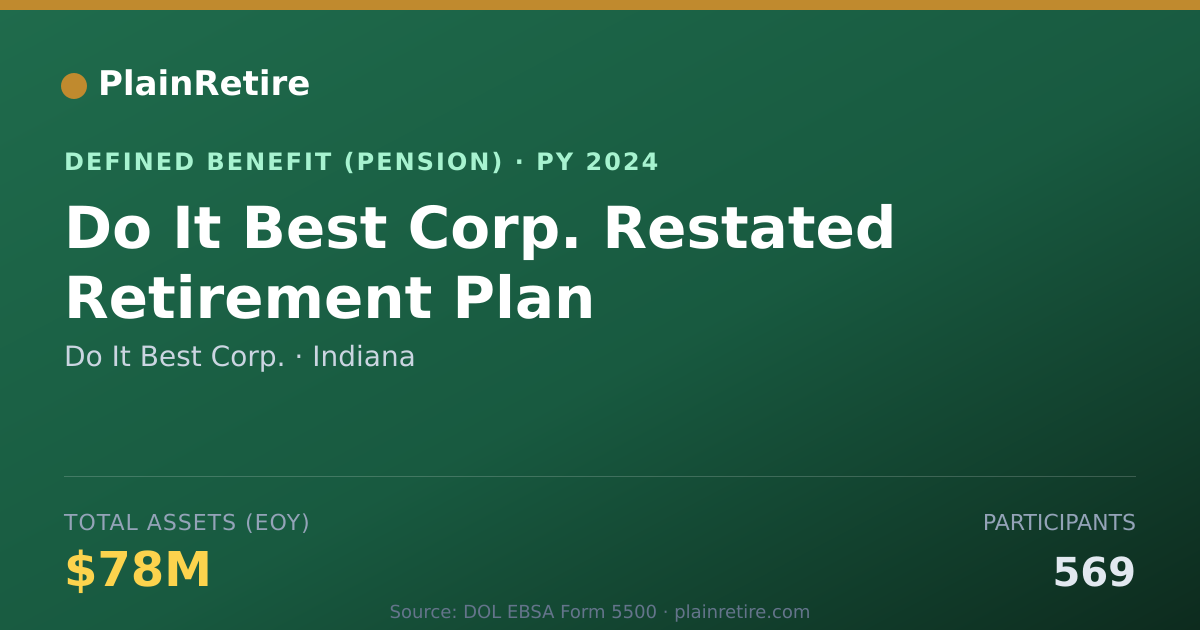 PlainRetire

DEFINED BENEFIT (PENSION) · PY 2024

Do It Best Corp. Restated Retirement Plan

Do It Best Corp. · Indiana

TOTAL ASSETS (EOY)

$78M

PARTICIPANTS

569

Source: DOL EBSA Form 5500 · plainretire.com